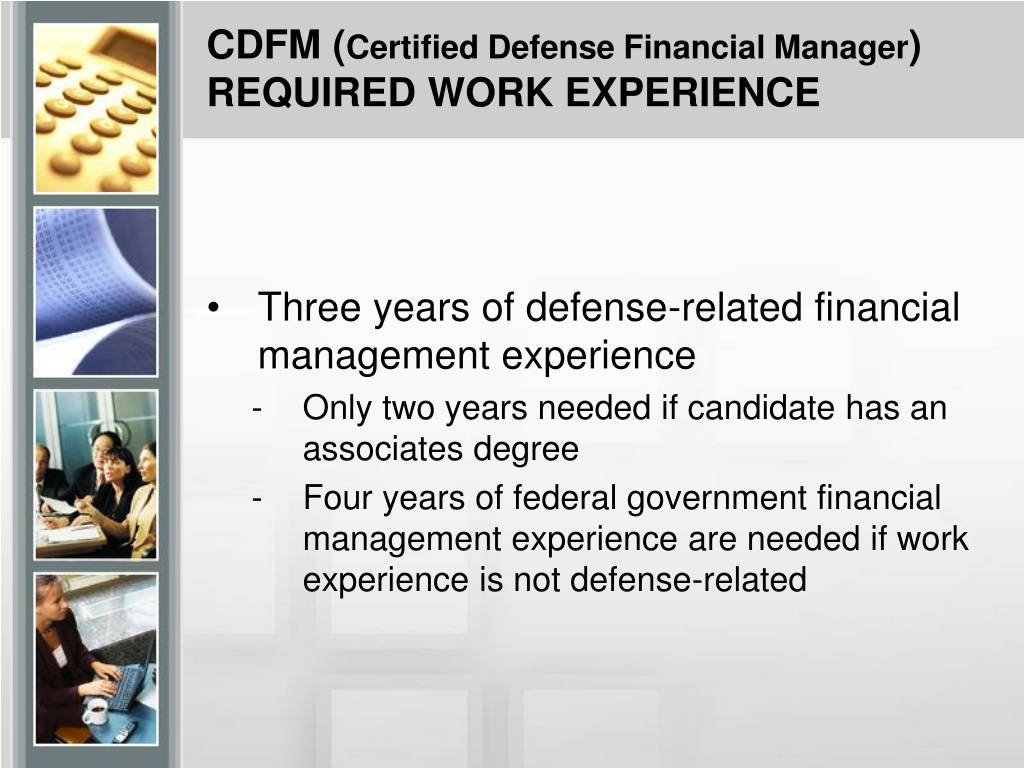 CDFM (Certified Defense Financial Manager) REQUIRED WORK EXPERIENCE

• Three years of defense-related financial management experience
- Only two years needed if candidate has an associates degree
- Four years of federal government financial management experience are needed if work experience is not defense-related